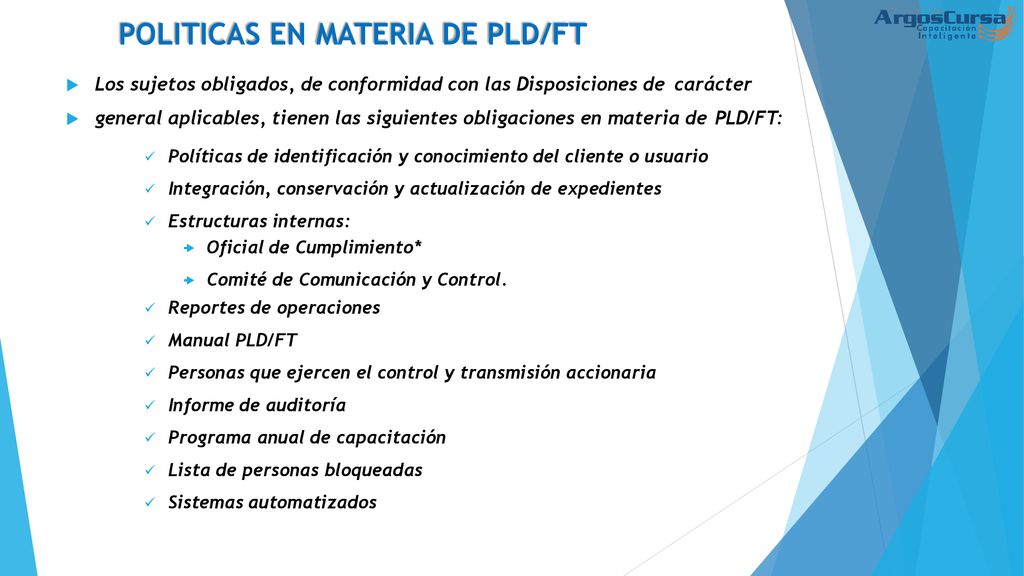 POLITICAS EN MATERIA DE PLD/FT

ArgosCursa
Capacitación Inteligente

Los sujetos obligados, de conformidad con las Disposiciones de carácter

general aplicables, tienen las siguientes obligaciones en materia de PLD/FT:

Políticas de identificación y conocimiento del cliente o usuario

Integración, conservación y actualización de expedientes

Estructuras internas:

Oficial de Cumplimiento*

Comité de Comunicación y Control.

Reportes de operaciones

Manual PLD/FT

Personas que ejercen el control y transmisión accionaria

Informe de auditoría

Programa anual de capacitación

Lista de personas bloqueadas

Sistemas automatizados